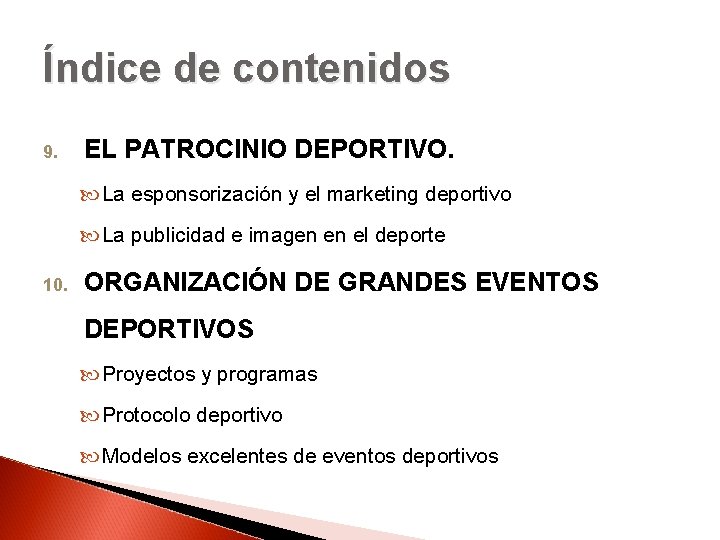 Índice de contenidos

9. EL PATROCINIO DEPORTIVO.

La esponsorización y el marketing deportivo

La publicidad e imagen en el deporte

10. ORGANIZACIÓN DE GRANDES EVENTOS DEPORTIVOS

Proyectos y programas

Protocolo deportivo

Modelos excelentes de eventos deportivos